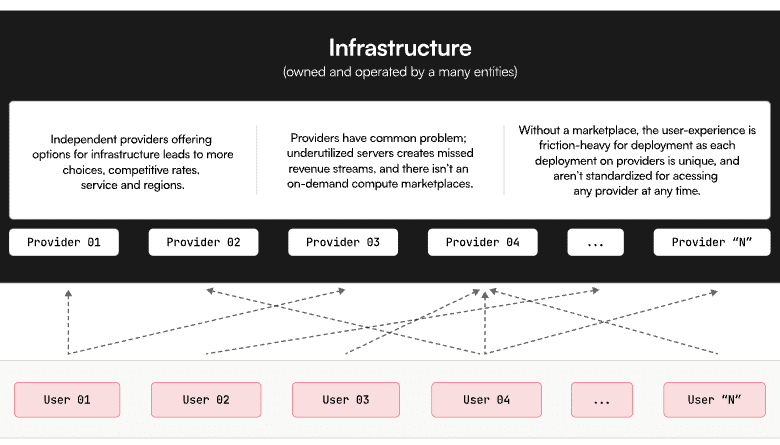 Infrastructure
(owned and operated by a many entities)

Independent providers offering options for infrastructure leads to more choices, competitive rates, service and regions.

Providers have common problem; underutilized servers creates missed revenue streams, and there isn't an on-demand compute marketplaces.

Without a marketplace, the user-experience is friction-heavy for deployment as each deployment on providers is unique, and aren't standardized for acessing any provider at any time.

Provider 01
Provider 02
Provider 03
Provider 04
...
Provider "N"

User 01
User 02
User 03
User 04
...
User "N"